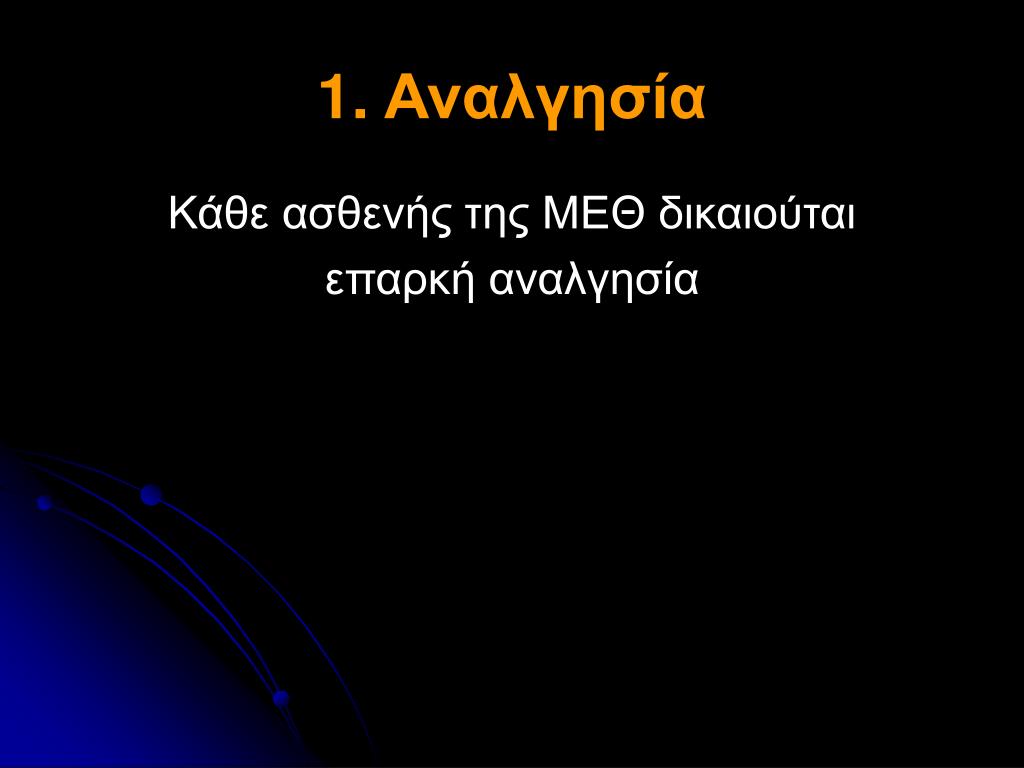 1. Αναλγησία

Κάθε ασθενής της ΜΕΘ δικαιούται επαρκή αναλγησία